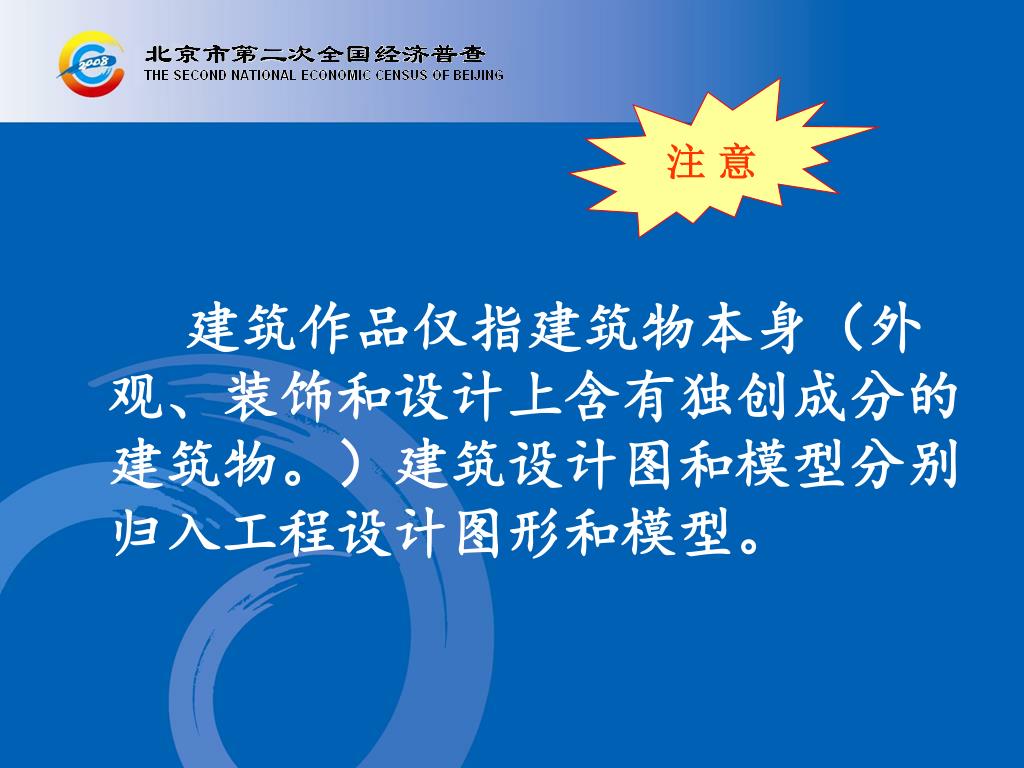 2008

北京市第二次全国经济普查
THE SECOND NATIONAL ECONOMIC CENSUS OF BEIJING

注 意

建筑作品仅指建筑物本身（外观、装饰和设计上含有独创成分的建筑物。）建筑设计图和模型分别归入工程设计图形和模型。